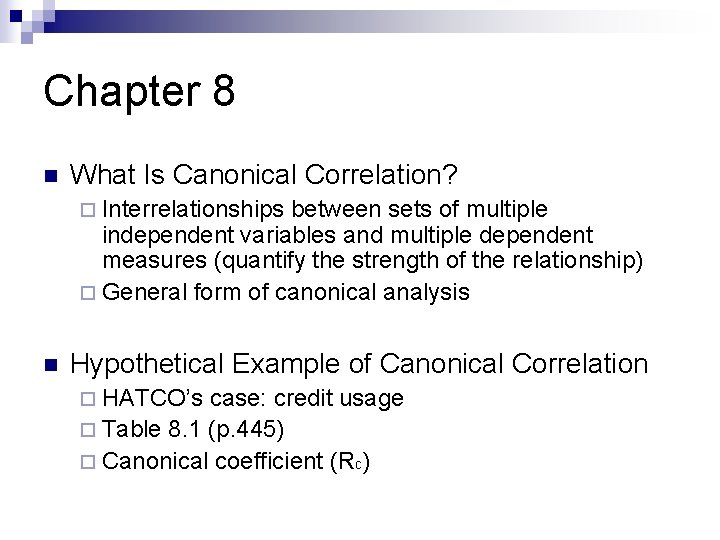 Chapter 8

What Is Canonical Correlation?

Interrelationships between sets of multiple independent variables and multiple dependent measures (quantify the strength of the relationship)

General form of canonical analysis

Hypothetical Example of Canonical Correlation

HATCO's case: credit usage

Table 8.1 (p.445)

Canonical coefficient ($R_c$)